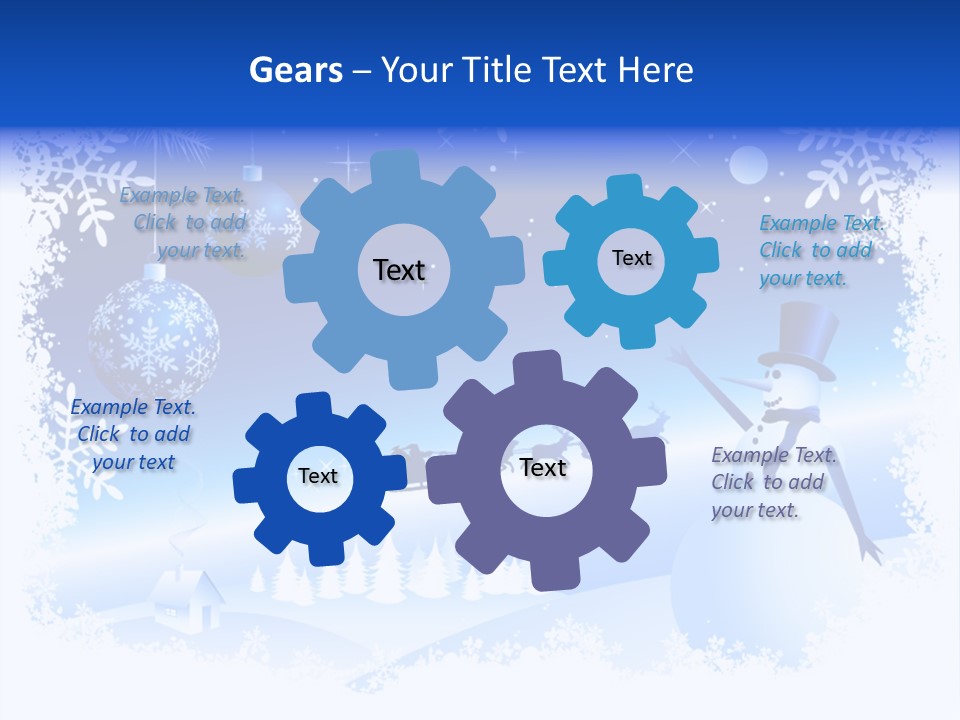 Gears – Your Title Text Here

Example Text. Click to add your text.

Text

Text

Example Text. Click to add your text.

Example Text. Click to add your text

Text

Text

Example Text. Click to add your text.